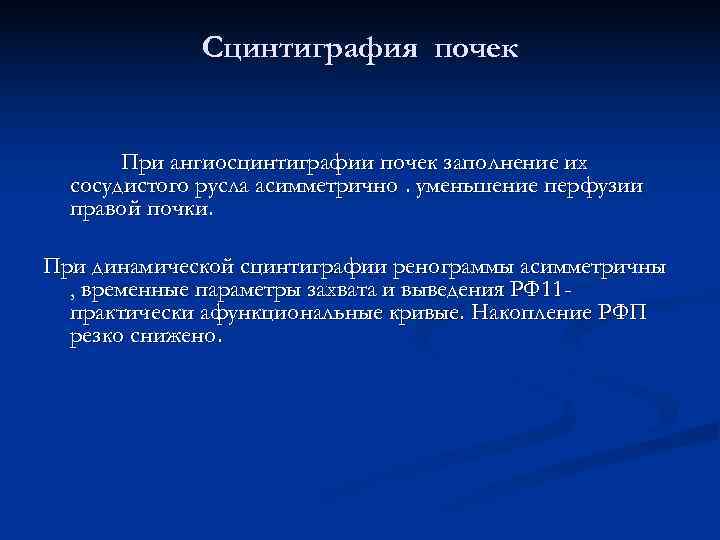 Сцинтиграфия почек

При ангиосцинтиграфии почек заполнение их сосудистого русла асимметрично . уменьшение перфузии правой почки.

При динамической сцинтиграфии ренограммы асимметричны , временные параметры захвата и выведения РФ11- практически афункциональные кривые. Накопление РФП резко снижено.